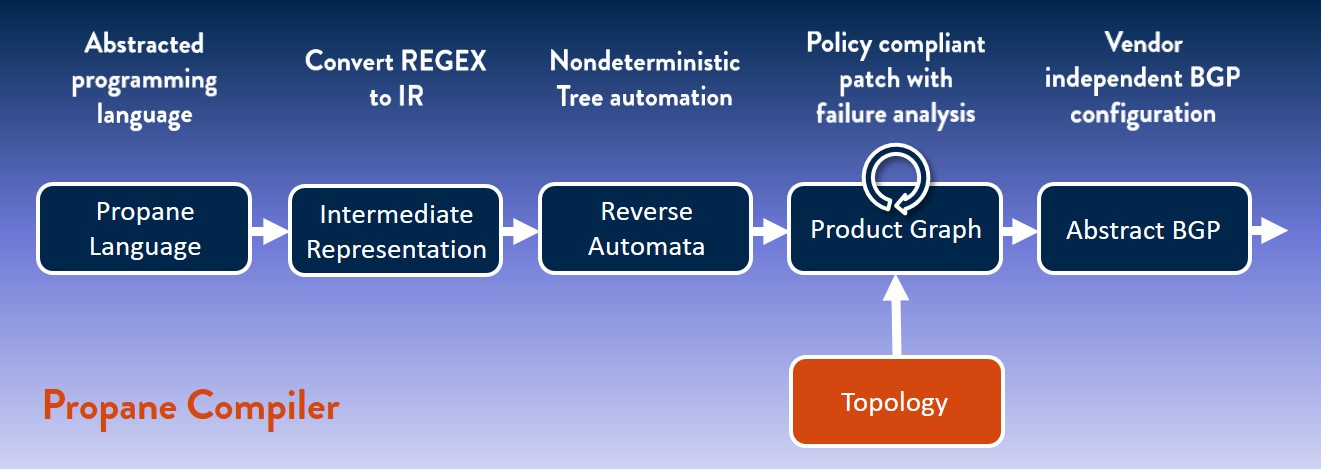 Abstracted programming language

Convert REGEX to IR

Nondeterministic Tree automation

Policy compliant patch with failure analysis

Vendor independent BGP configuration

Propane Language

Intermediate Representation

Reverse Automata

Product Graph

Abstract BGP

Topology

Propane Compiler